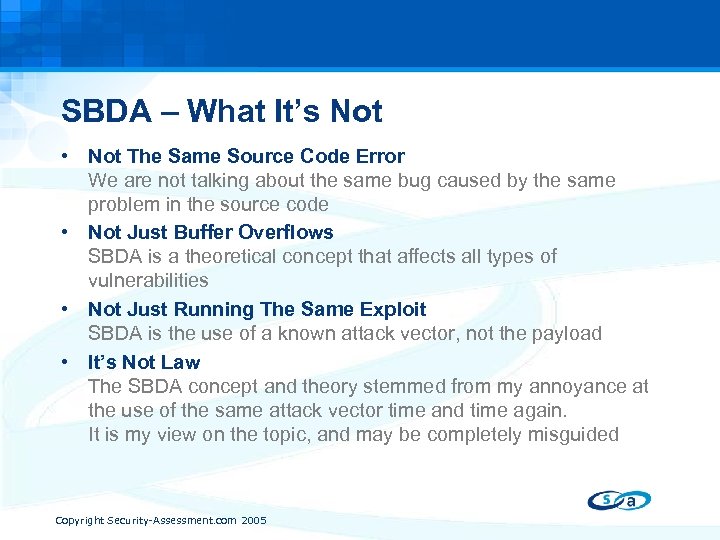 SBDA – What It's Not

• Not The Same Source Code Error
We are not talking about the same bug caused by the same problem in the source code

• Not Just Buffer Overflows
SBDA is a theoretical concept that affects all types of vulnerabilities

• Not Just Running The Same Exploit
SBDA is the use of a known attack vector, not the payload

• It's Not Law
The SBDA concept and theory stemmed from my annoyance at the use of the same attack vector time and time again.
It is my view on the topic, and may be completely misguided

s a

Copyright Security-Assessment.com 2005